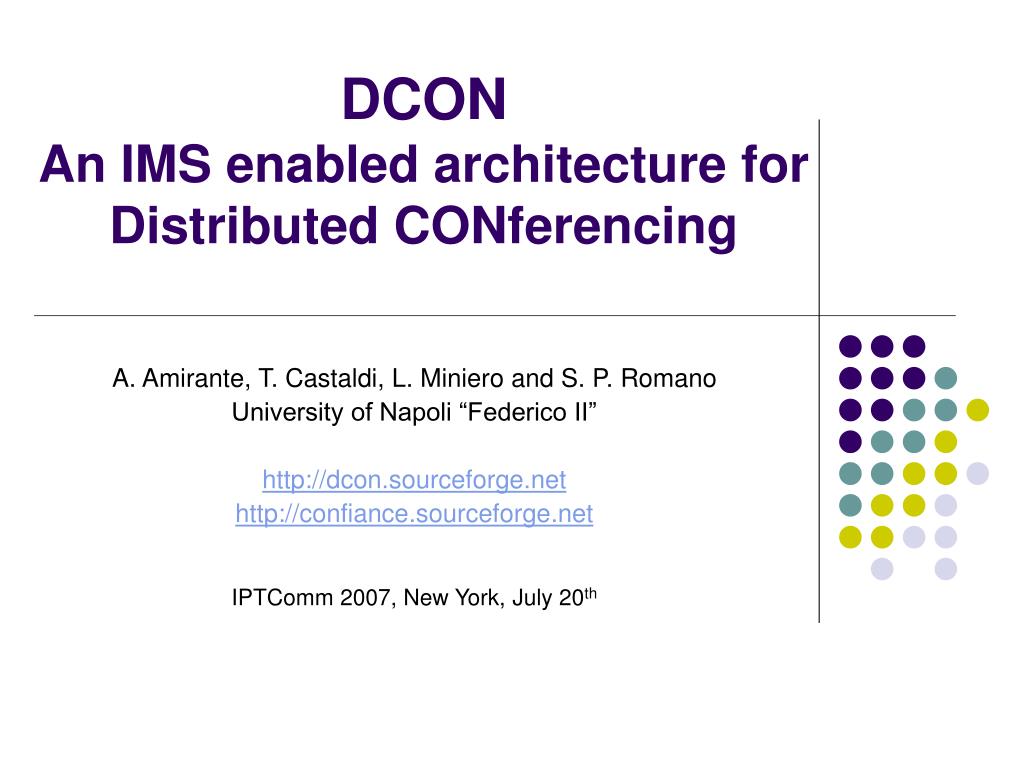 DCON
An IMS enabled architecture for Distributed CONferencing

A. Amirante, T. Castaldi, L. Miniero and S. P. Romano
University of Napoli “Federico II”

http://dcon.sourceforge.net
http://confiance.sourceforge.net

IPTComm 2007, New York, July 20$^{th}$